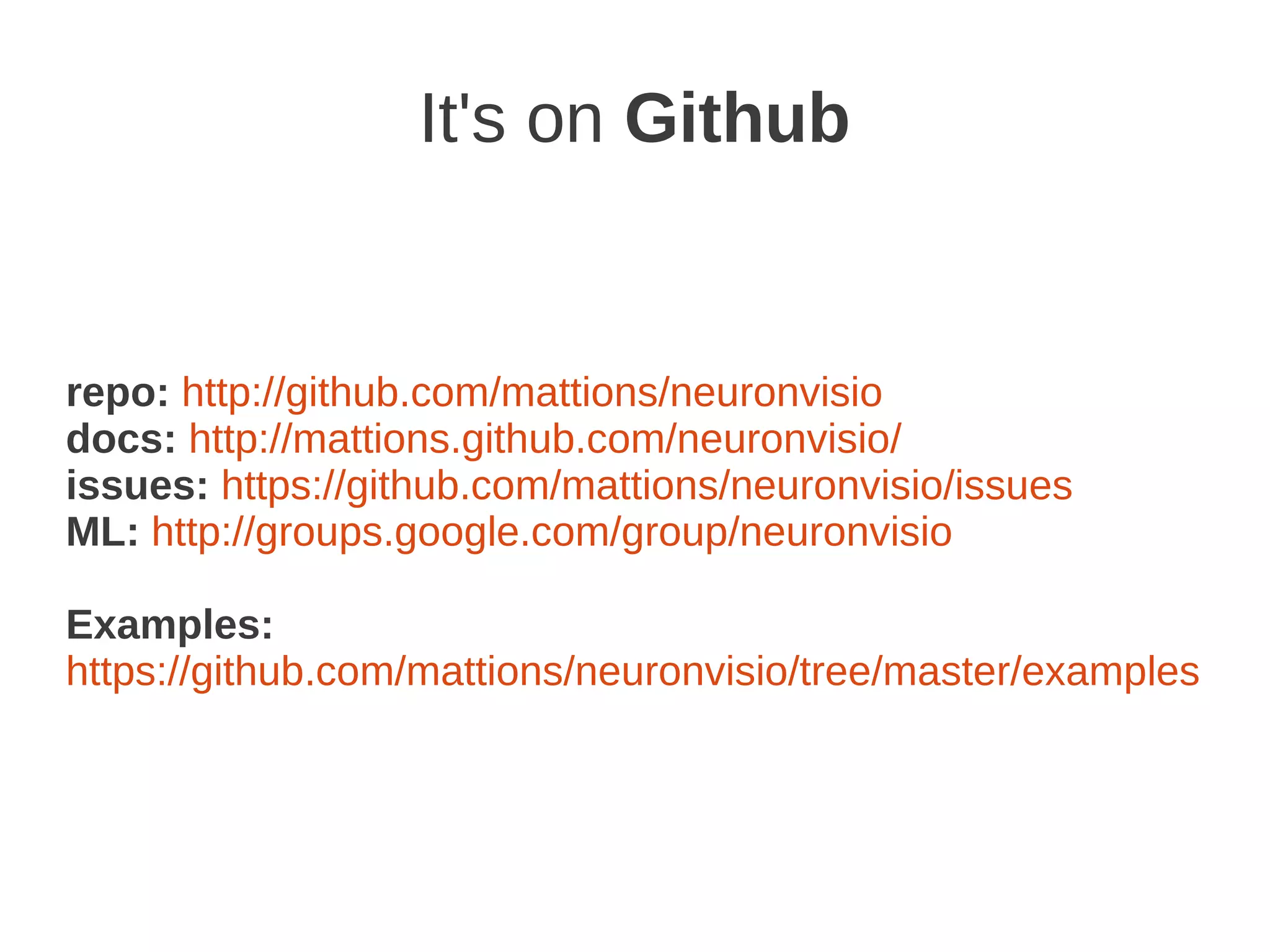 It's on Github

repo: http://github.com/mattions/neuronvisio
docs: http://mattions.github.com/neuronvisio/
issues: https://github.com/mattions/neuronvisio/issues
ML: http://groups.google.com/group/neuronvisio

Examples:
https://github.com/mattions/neuronvisio/tree/master/examples